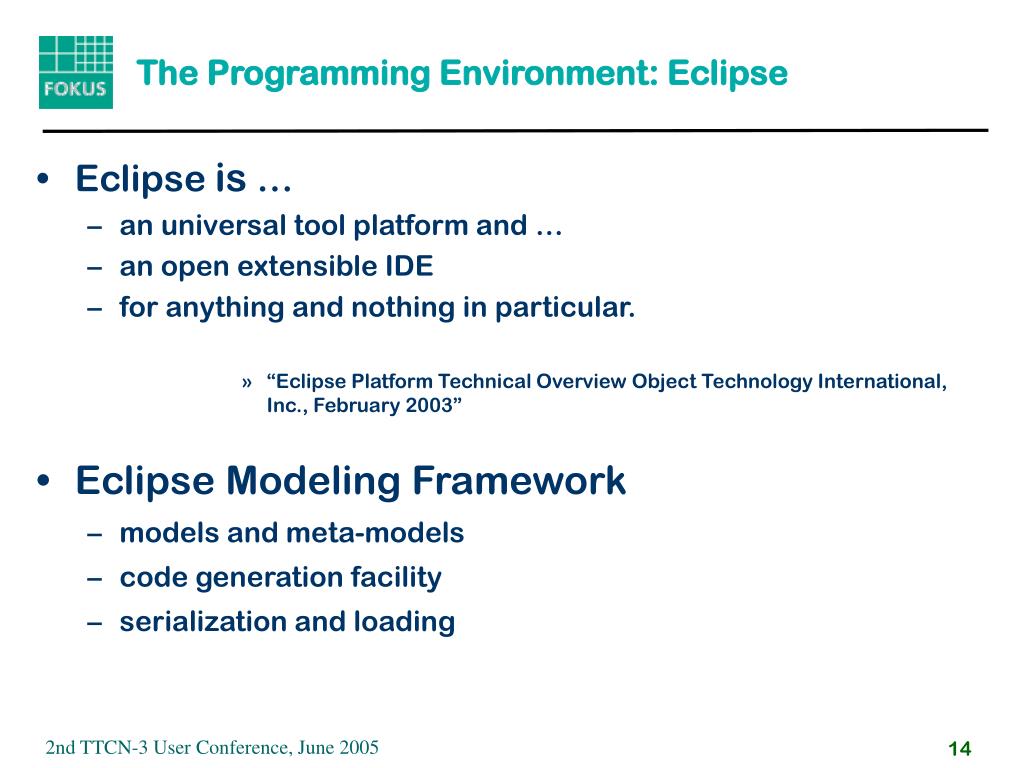 FOKUS

The Programming Environment: Eclipse

• Eclipse is …
 – an universal tool platform and …
 – an open extensible IDE
 – for anything and nothing in particular.

 » “Eclipse Platform Technical Overview Object Technology International, Inc., February 2003”

• Eclipse Modeling Framework
 – models and meta-models
 – code generation facility
 – serialization and loading

2nd TTCN-3 User Conference, June 2005

14